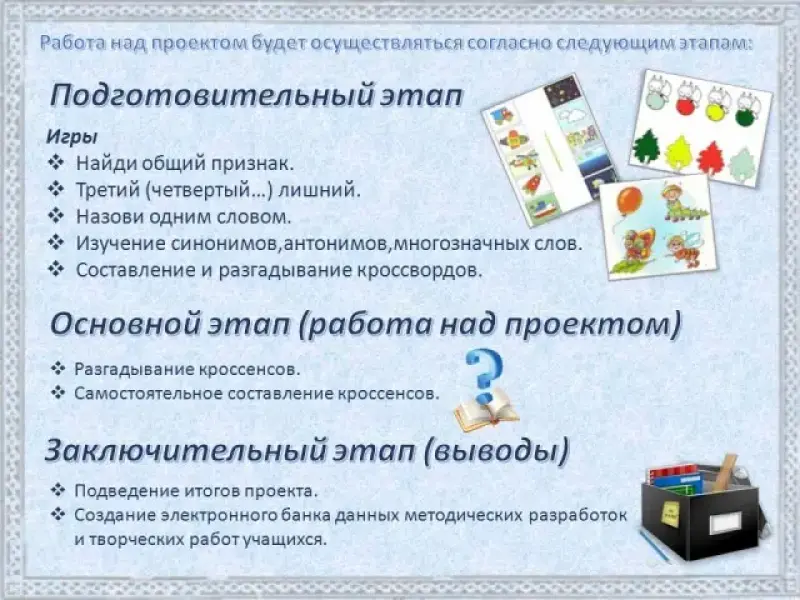 Работа над проектом будет осуществляться согласно следующим этапам:

Подготовительный этап

Игры

❖ Найди общий признак.
❖ Третий (четвертый…) лишний.
❖ Назови одним словом.
❖ Изучение синонимов,антонимов,многозначных слов.
❖ Составление и разгадывание кроссвордов.

Основной этап (работа над проектом)

❖ Разгадывание кроссенсов.
❖ Самостоятельное составление кроссенсов.

Заключительный этап (выводы)

❖ Подведение итогов проекта.
❖ Создание электронного банка данных методических разработок и творческих работ учащихся.